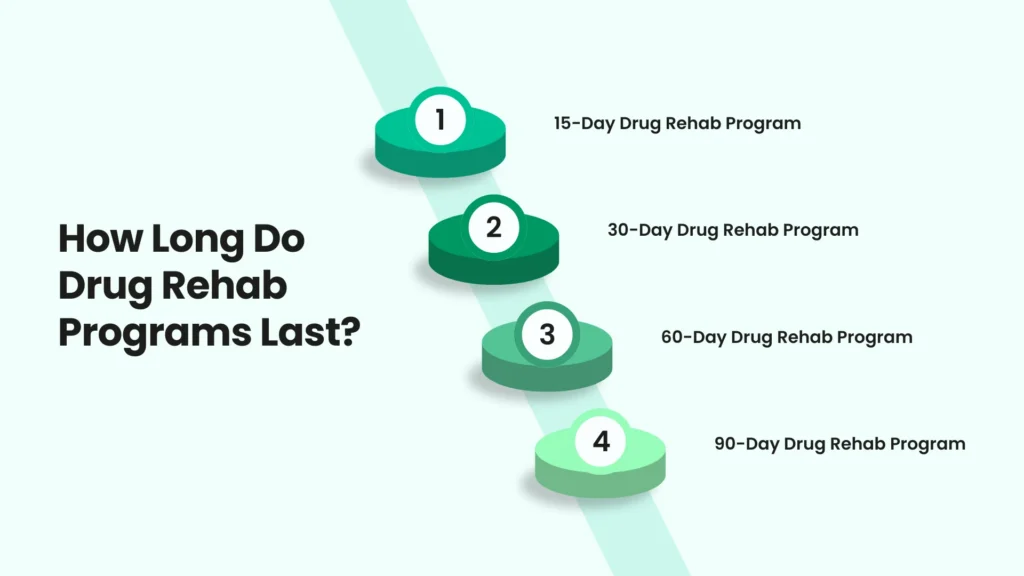 How Long Do Drug Rehab Programs Last?

1
15-Day Drug Rehab Program

2
30-Day Drug Rehab Program

3
60-Day Drug Rehab Program

4
90-Day Drug Rehab Program